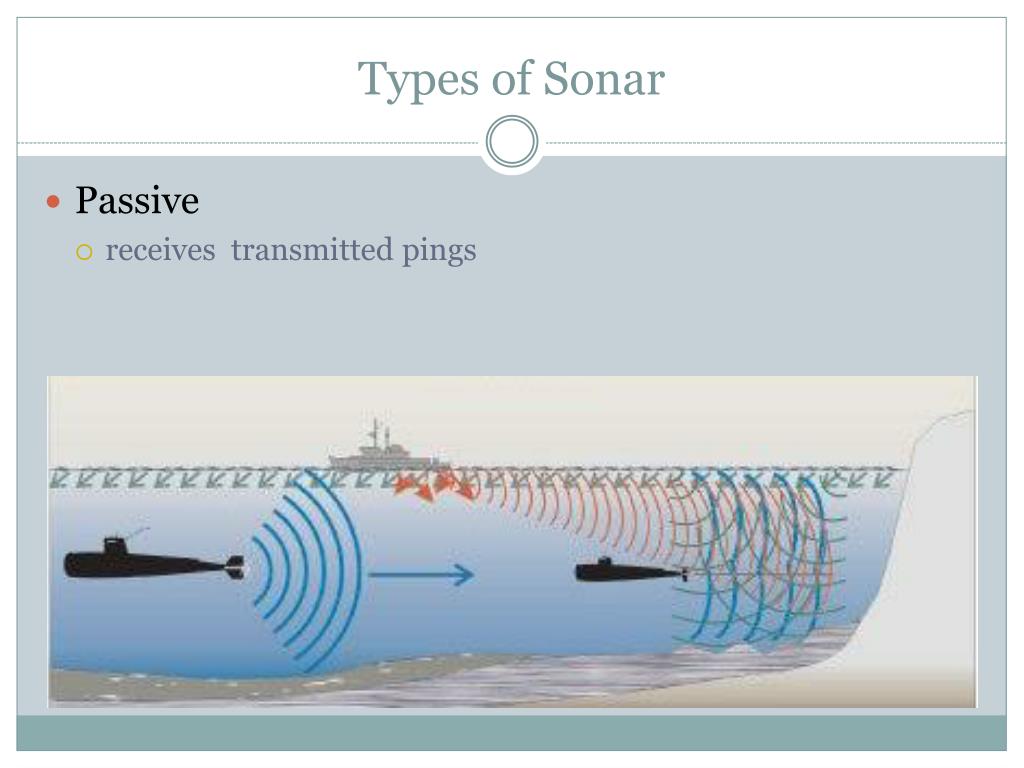 Types of Sonar

Passive
receives  transmitted pings